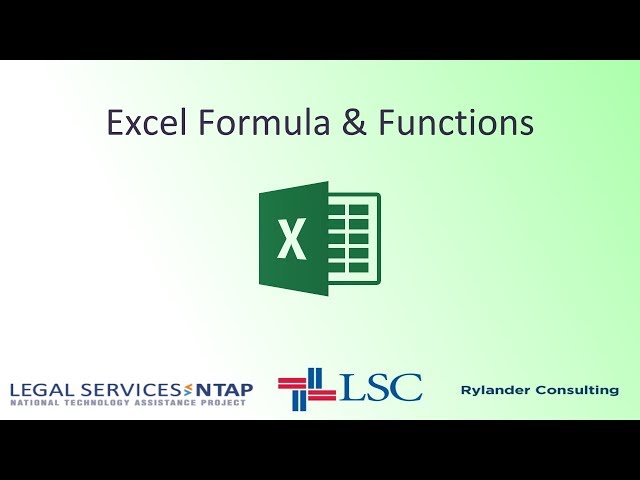 Excel Formula & Functions

X

LEGAL SERVICES NTAP
NATIONAL TECHNOLOGY ASSISTANCE PROJECT

LSC

Rylander Consulting